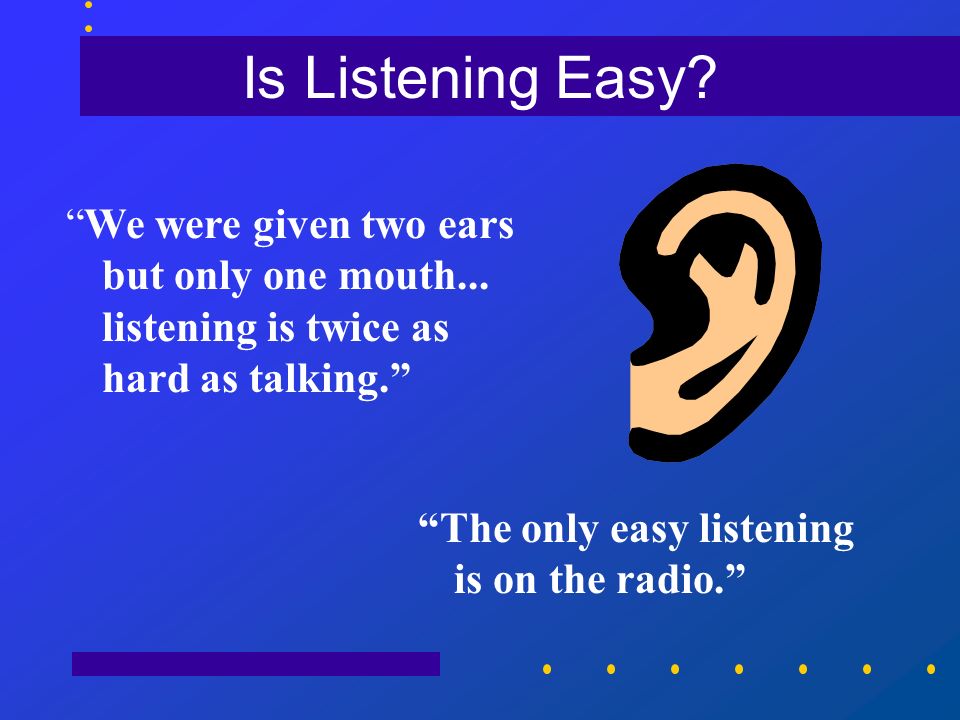 Is Listening Easy?

“We were given two ears but only one mouth... listening is twice as hard as talking.”

“The only easy listening is on the radio.”